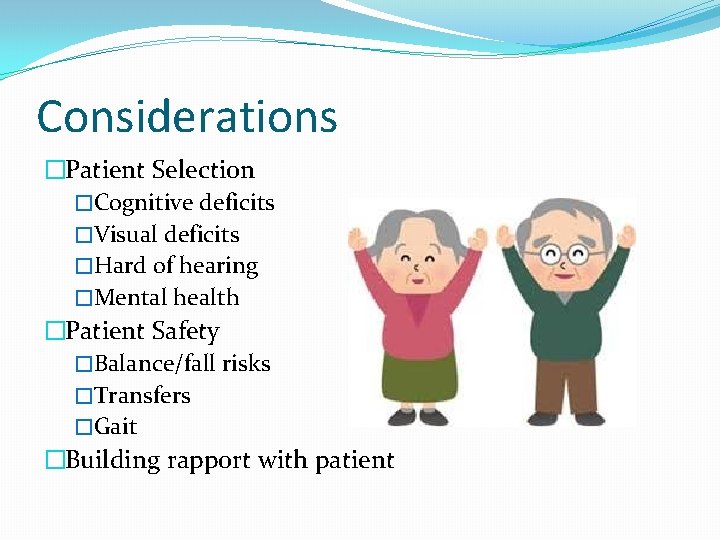 Considerations

□Patient Selection
□Cognitive deficits
□Visual deficits
□Hard of hearing
□Mental health
□Patient Safety
□Balance/fall risks
□Transfers
□Gait
□Building rapport with patient